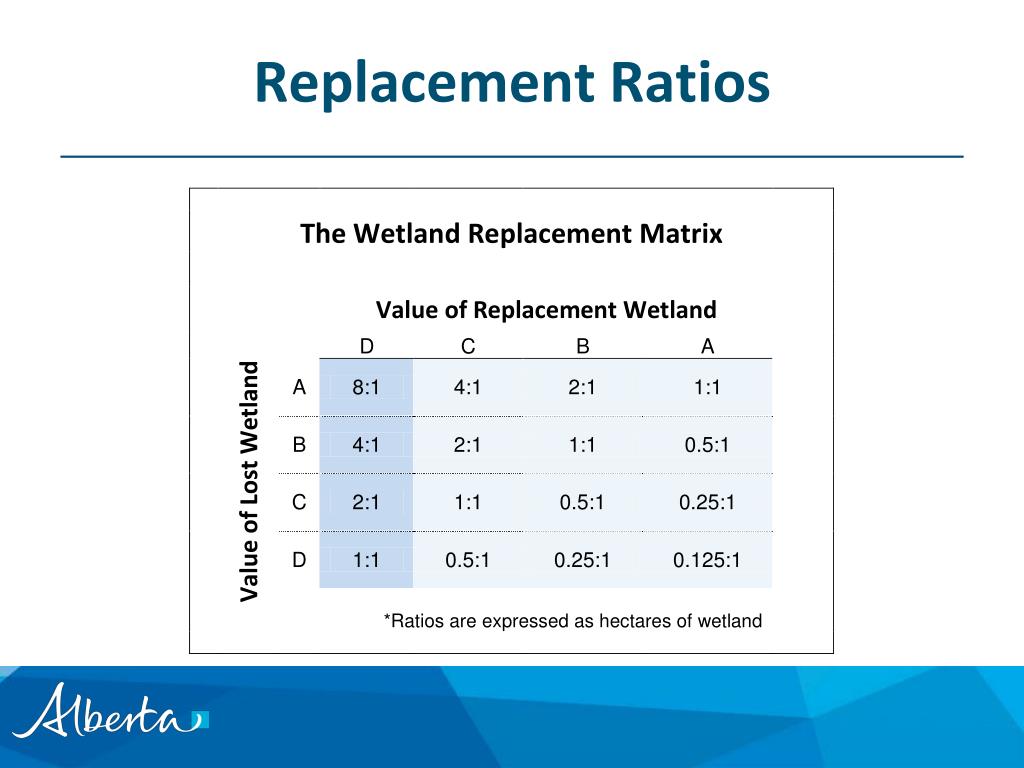 Replacement Ratios

The Wetland Replacement Matrix

Value of Replacement Wetland

Value of Lost Wetland

| | D | C | B | A |
|---|---|---|---|---|
| A | 8:1 | 4:1 | 2:1 | 1:1 |
| B | 4:1 | 2:1 | 1:1 | 0.5:1 |
| C | 2:1 | 1:1 | 0.5:1 | 0.25:1 |
| D | 1:1 | 0.5:1 | 0.25:1 | 0.125:1 |

*Ratios are expressed as hectares of wetland

Alberta